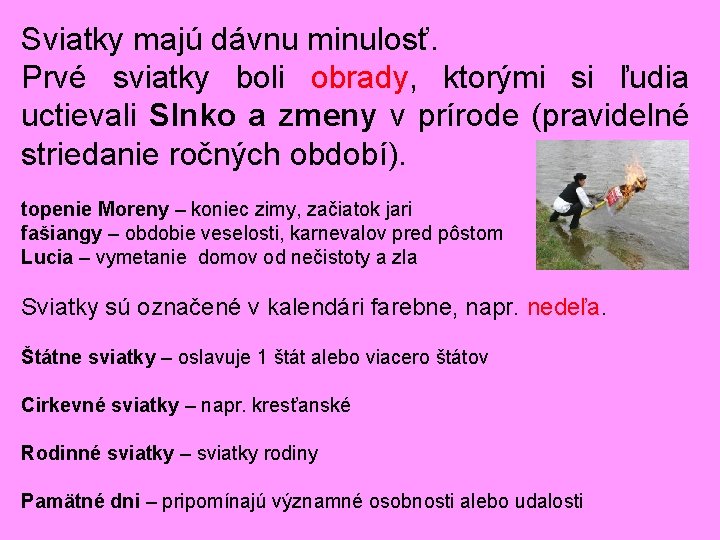 Sviatky majú dávnu minulosť.

Prvé sviatky boli obrady, ktorými si ľudia uctievali Slnko a zmeny v prírode (pravidelné striedanie ročných období).

topenie Moreny – koniec zimy, začiatok jari
fašiangy – obdobie veselosti, karnevalov pred pôstom
Lucia – vymetanie domov od nečistoty a zla

Sviatky sú označené v kalendári farebne, napr. nedeľa.

Štátne sviatky – oslavuje 1 štát alebo viacero štátov

Cirkevné sviatky – napr. kresťanské

Rodinné sviatky – sviatky rodiny

Pamätné dni – pripomínajú významné osobnosti alebo udalosti